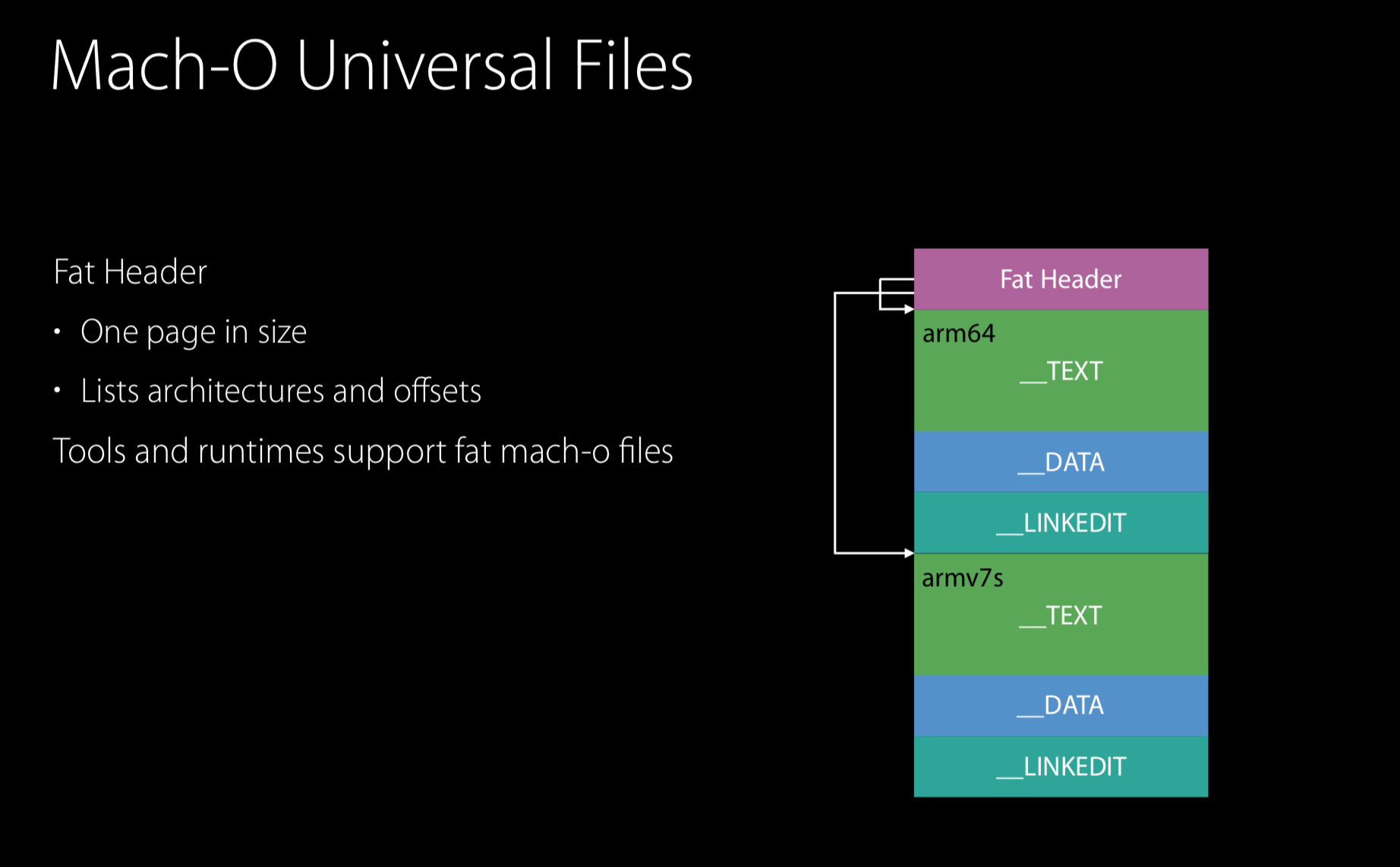 Mach-O Universal Files

Fat Header

• One page in size

• Lists architectures and offsets

Tools and runtimes support fat mach-o files

Fat Header

arm64

__TEXT

__DATA

__LINKEDIT

armv7s

__TEXT

__DATA

__LINKEDIT